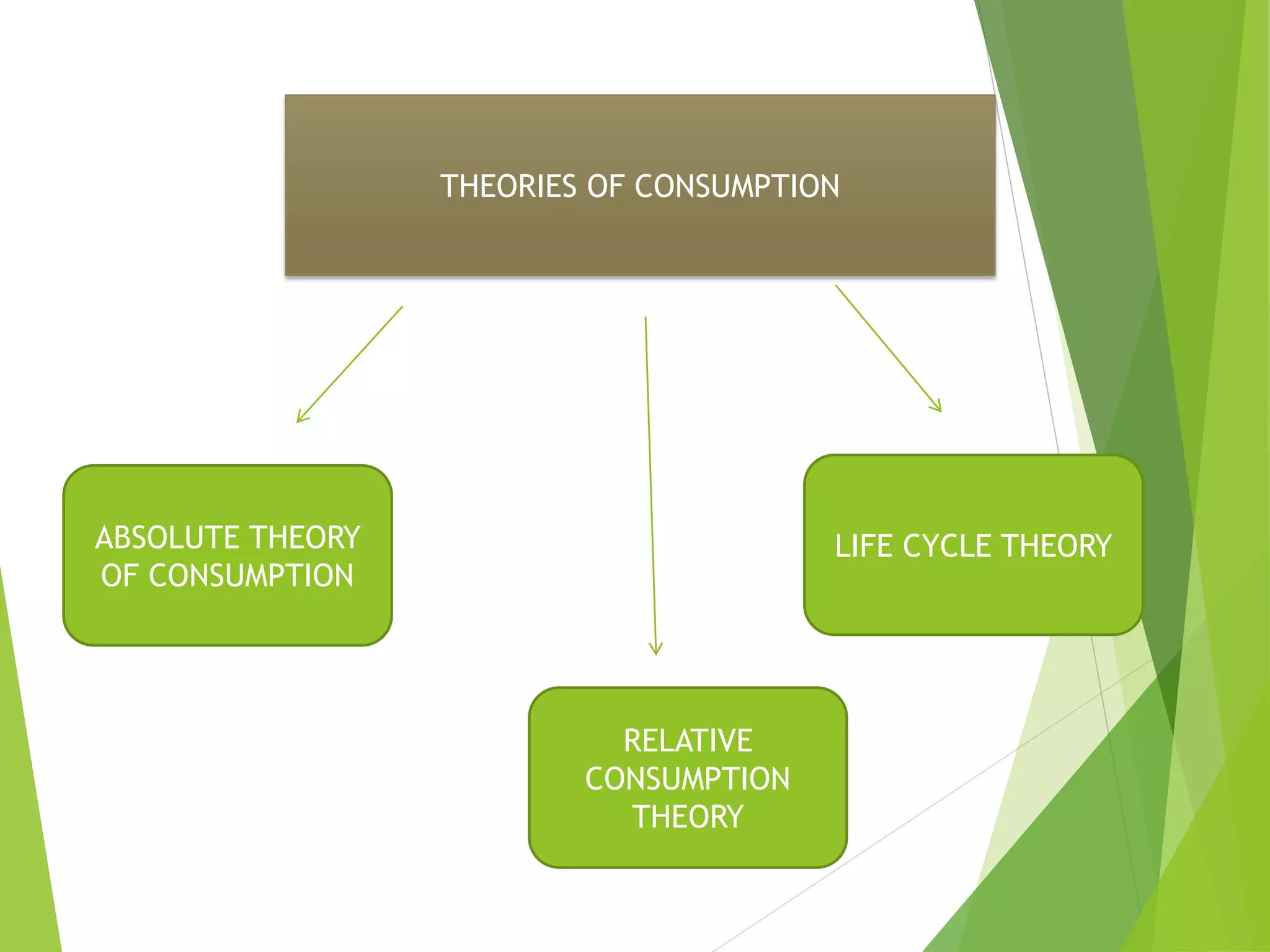 THEORIES OF CONSUMPTION

ABSOLUTE THEORY OF CONSUMPTION

RELATIVE CONSUMPTION THEORY

LIFE CYCLE THEORY